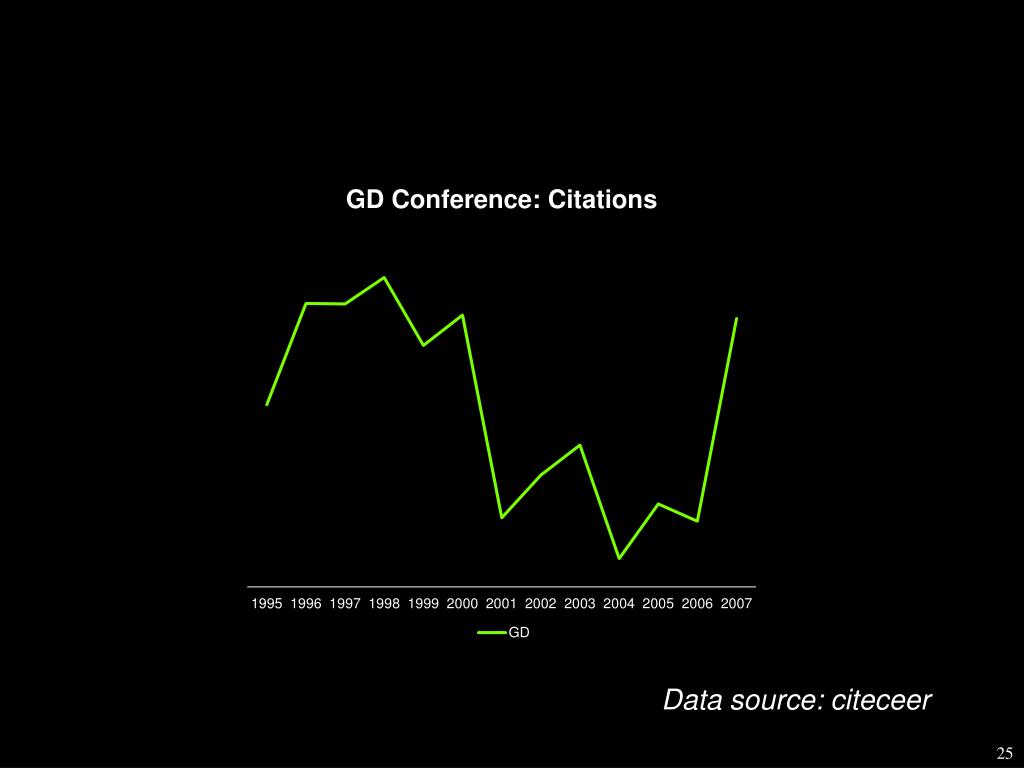 GD Conference: Citations

1995 1996 1997 1998 1999 2000 2001 2002 2003 2004 2005 2006 2007

GD

Data source: citeceer

25